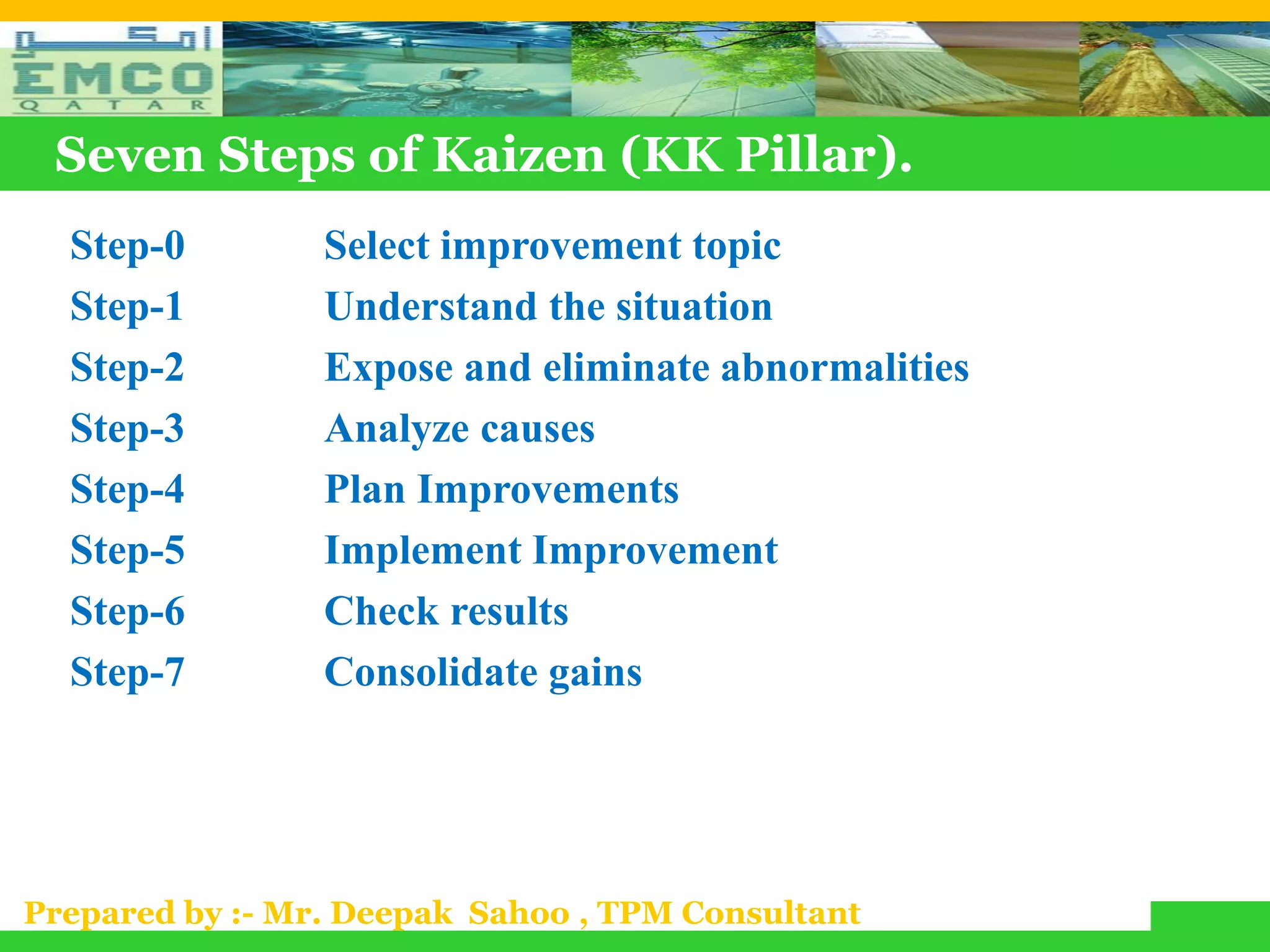 امكو
EMCO
QATAR

Seven Steps of Kaizen (KK Pillar).

Step-0 Select improvement topic
Step-1 Understand the situation
Step-2 Expose and eliminate abnormalities
Step-3 Analyze causes
Step-4 Plan Improvements
Step-5 Implement Improvement
Step-6 Check results
Step-7 Consolidate gains

Prepared by :- Mr. Deepak Sahoo , TPM Consultant